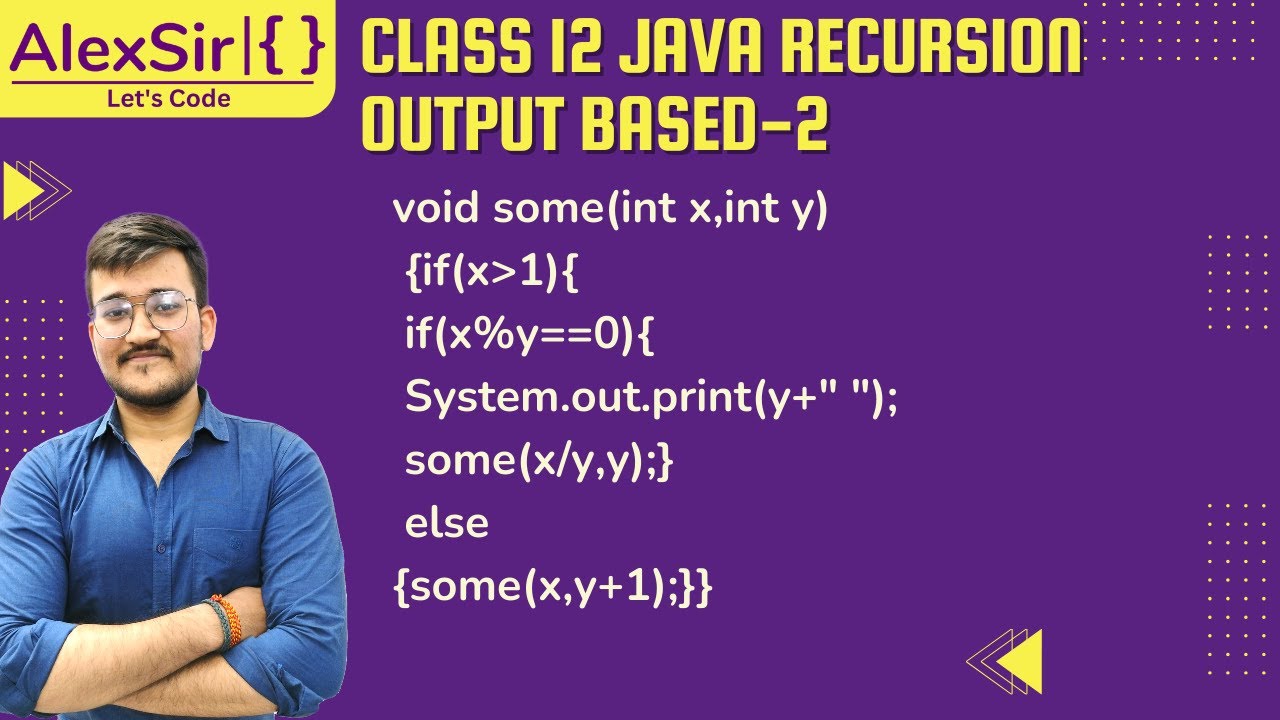 AlexSir|{ }
Let's Code

CLASS 12 JAVA RECURSION OUTPUT BASED-2

void some(int x,int y)
{if(x>1){
if(x%y==0){
System.out.print(y+" ");
some(x/y,y);}
else
{some(x,y+1);}}